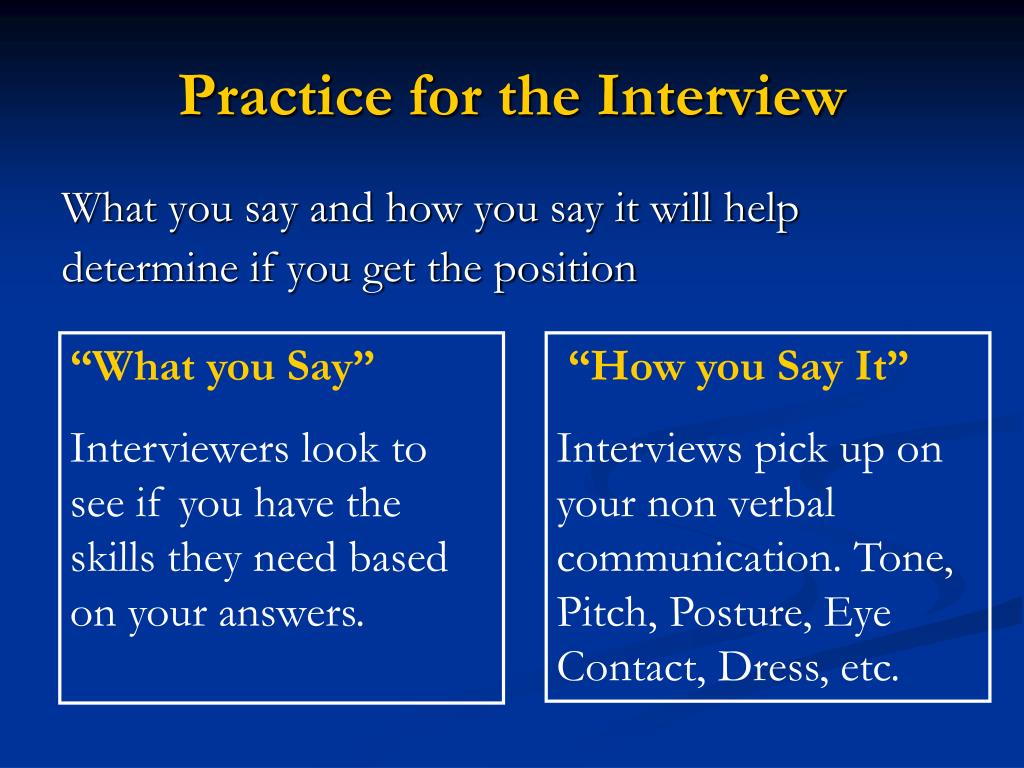 Practice for the Interview

What you say and how you say it will help determine if you get the position

“What you Say”

Interviewers look to see if you have the skills they need based on your answers.

“How you Say It”

Interviews pick up on your non verbal communication. Tone, Pitch, Posture, Eye Contact, Dress, etc.